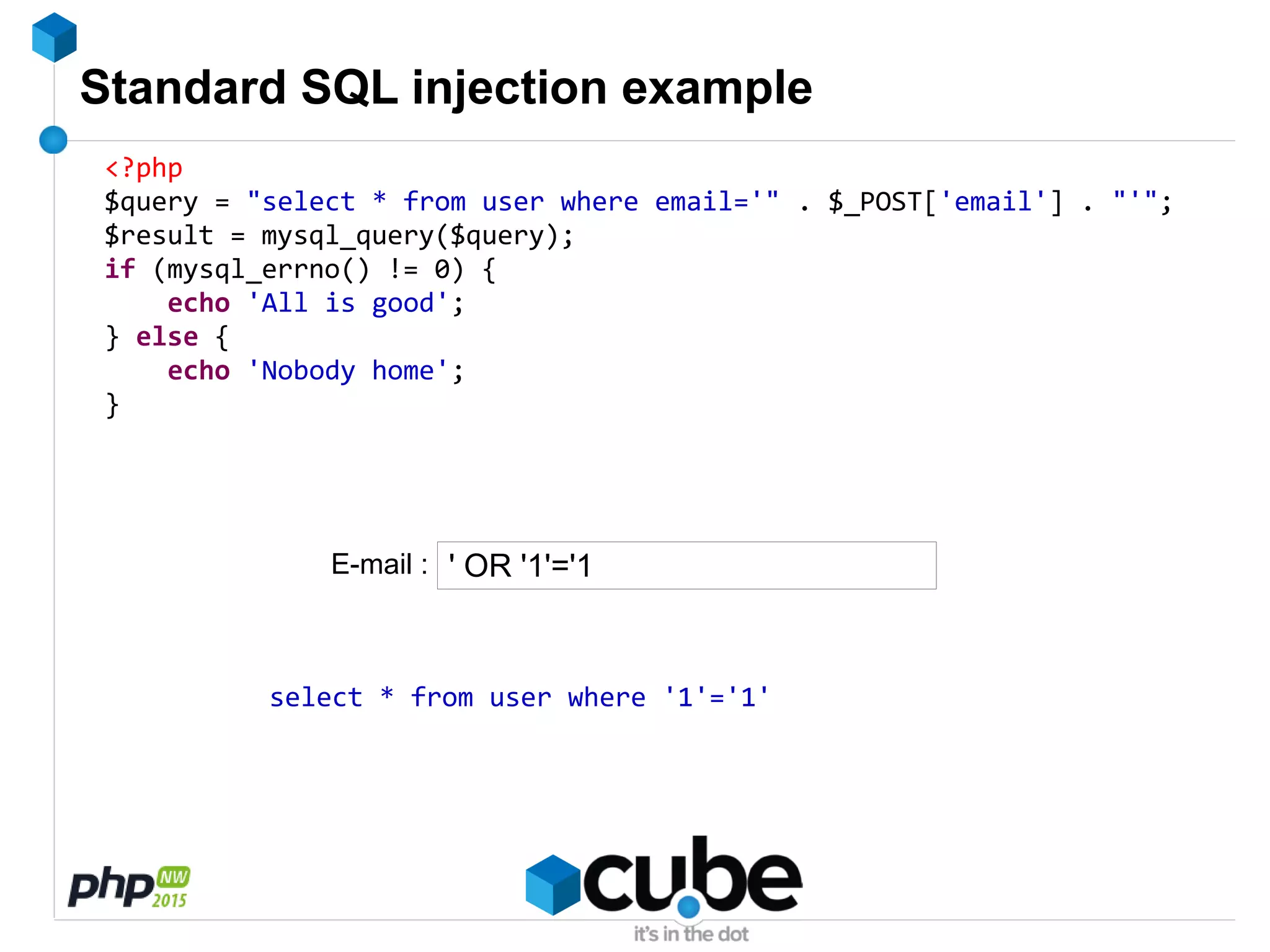 Standard SQL injection example

<?php
$query = "select * from user where email='" . $_POST['email'] . "'";
$result = mysql_query($query);
if (mysql_errno() != 0) {
    echo 'All is good';
} else {
    echo 'Nobody home';
}

E-mail : ' OR '1'='1

select * from user where '1'='1'

php NW 2015

cube
it's in the dot